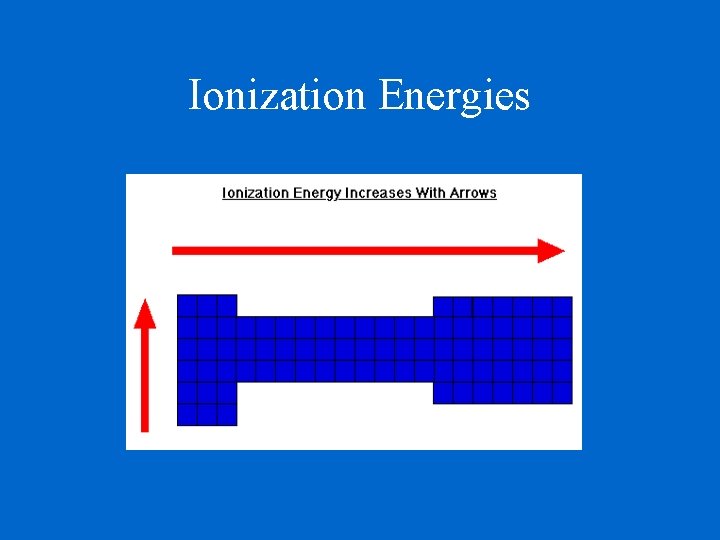 Ionization Energies

Ionization Energy Increases With Arrows